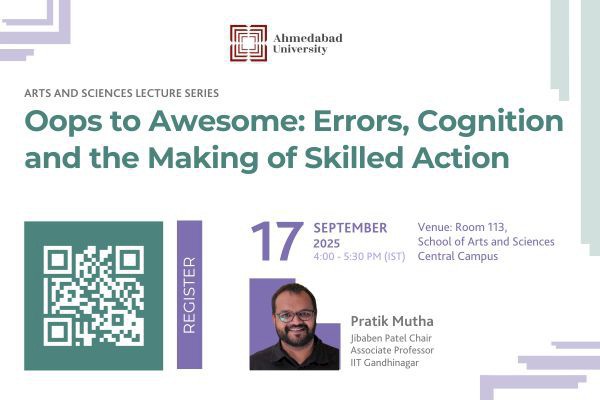 Ahmedabad University

ARTS AND SCIENCES LECTURE SERIES

Oops to Awesome: Errors, Cognition and the Making of Skilled Action

REGISTER

17 SEPTEMBER 2025
4:00 - 5:30 PM (IST)

Venue: Room 113, School of Arts and Sciences Central Campus

Pratik Mutha
Jibaben Patel Chair
Associate Professor
IIT Gandhinagar